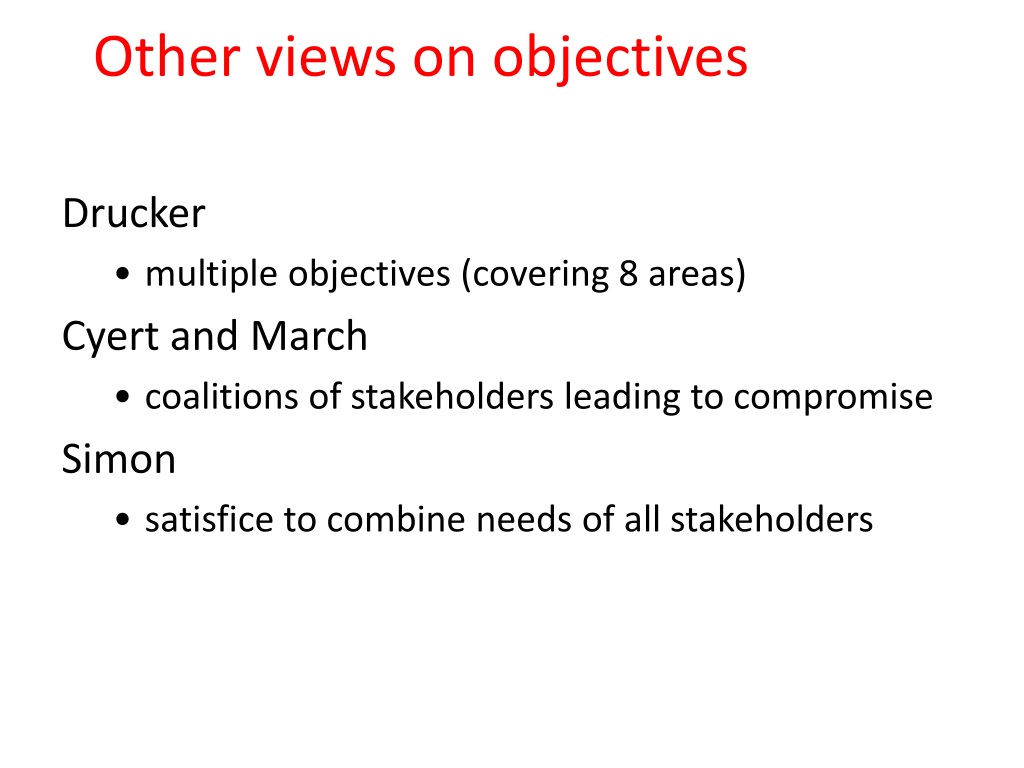 Other views on objectives

Drucker

• multiple objectives (covering 8 areas)

Cyert and March

• coalitions of stakeholders leading to compromise

Simon

• satisfice to combine needs of all stakeholders